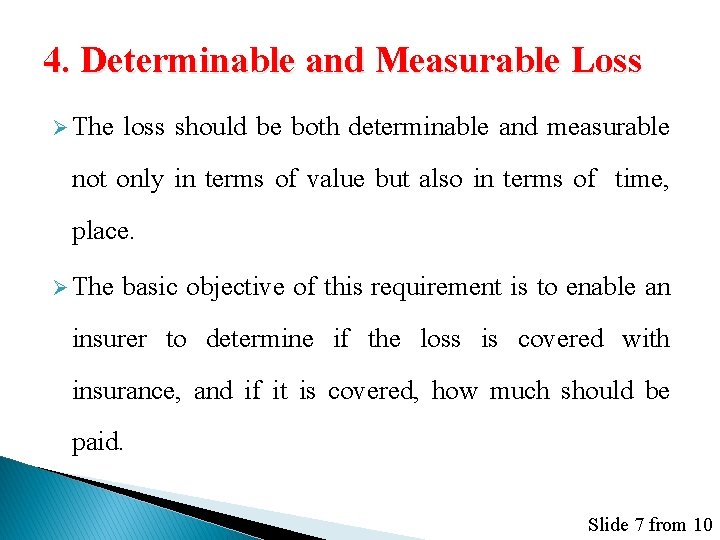 4. Determinable and Measurable Loss

➢ The loss should be both determinable and measurable not only in terms of value but also in terms of time, place.

➢ The basic objective of this requirement is to enable an insurer to determine if the loss is covered with insurance, and if it is covered, how much should be paid.

Slide 7 from 10